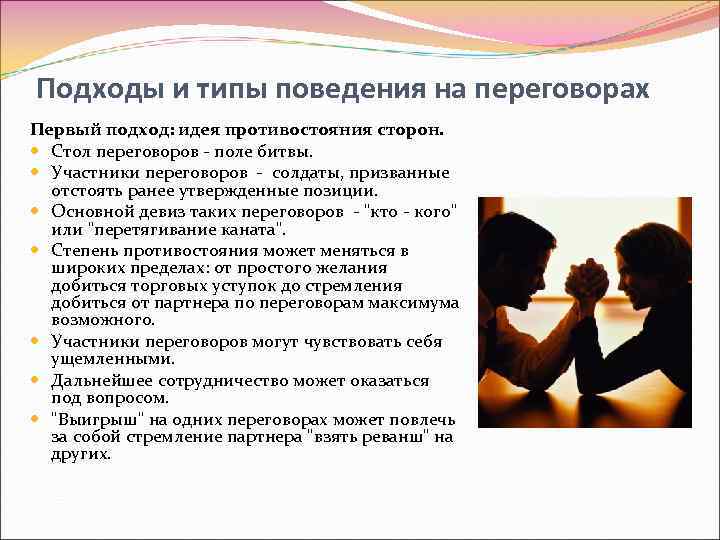 Подходы и типы поведения на переговорах

Первый подход: идея противостояния сторон.

- Стол переговоров - поле битвы.
- Участники переговоров - солдаты, призванные отстоять ранее утвержденные позиции.
- Основной девиз таких переговоров - "кто - кого" или "перетягивание каната".
- Степень противостояния может меняться в широких пределах: от простого желания добиться торговых уступок до стремления добиться от партнера по переговорам максимума возможного.
- Участники переговоров могут чувствовать себя ущемленными.
- Дальнейшее сотрудничество может оказаться под вопросом.
- "Выигрыш" на одних переговорах может повлечь за собой стремление партнера "взять реванш" на других.